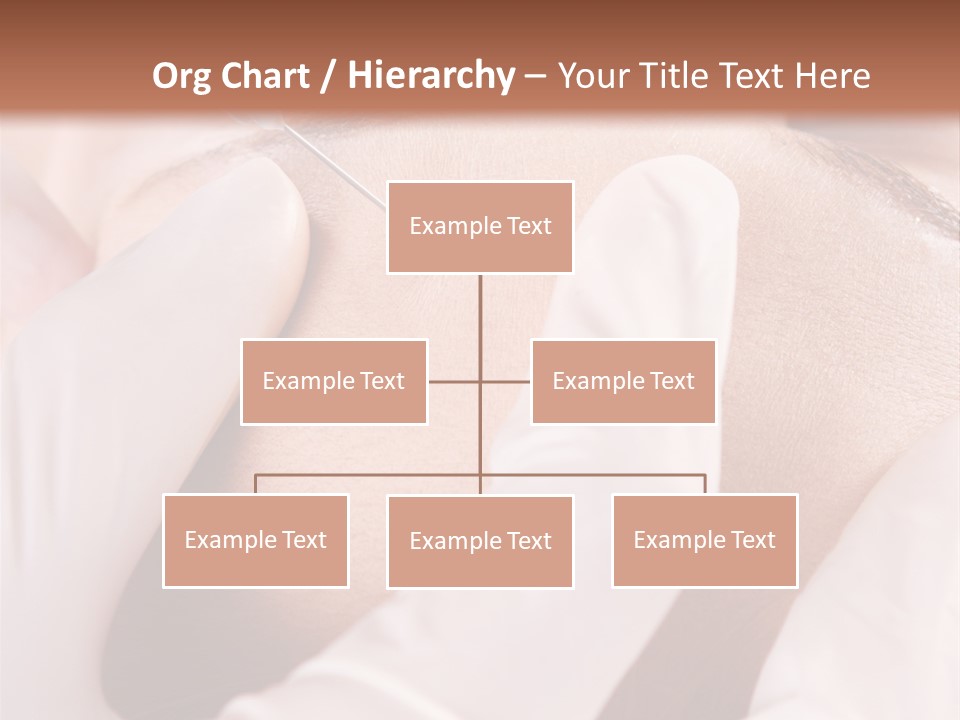 Org Chart / Hierarchy – Your Title Text Here

Example Text

Example Text

Example Text

Example Text

Example Text

Example Text